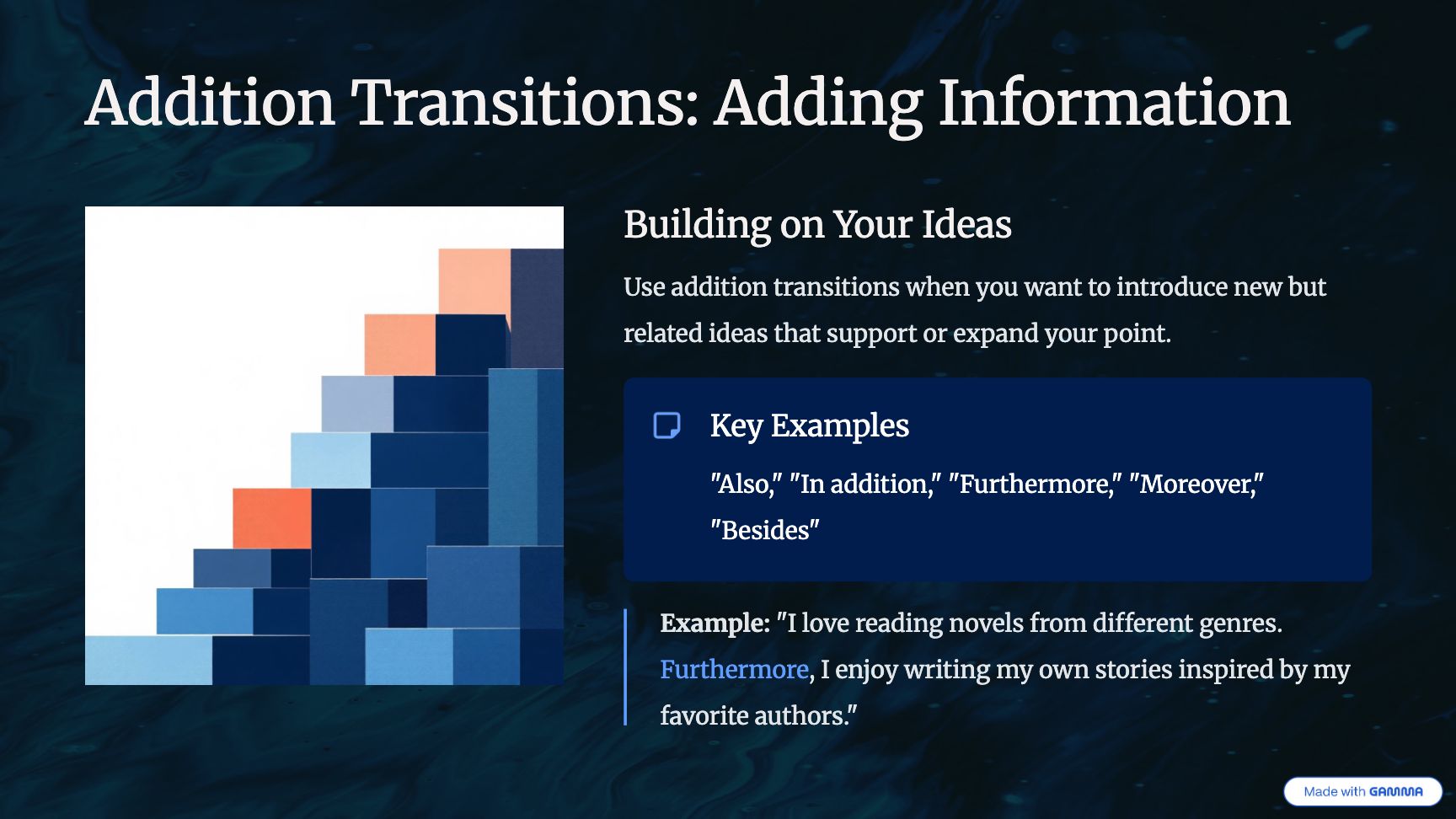 Addition Transitions: Adding Information

Building on Your Ideas

Use addition transitions when you want to introduce new but related ideas that support or expand your point.

Key Examples

"Also," "In addition," "Furthermore," "Moreover," "Besides"

Example: "I love reading novels from different genres. Furthermore, I enjoy writing my own stories inspired by my favorite authors."

Made with GAMMA